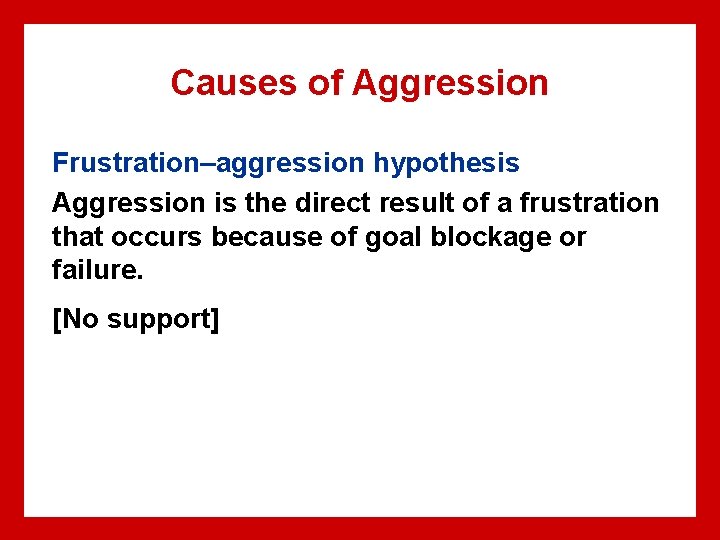 Causes of Aggression

Frustration–aggression hypothesis

Aggression is the direct result of a frustration that occurs because of goal blockage or failure.

[No support]